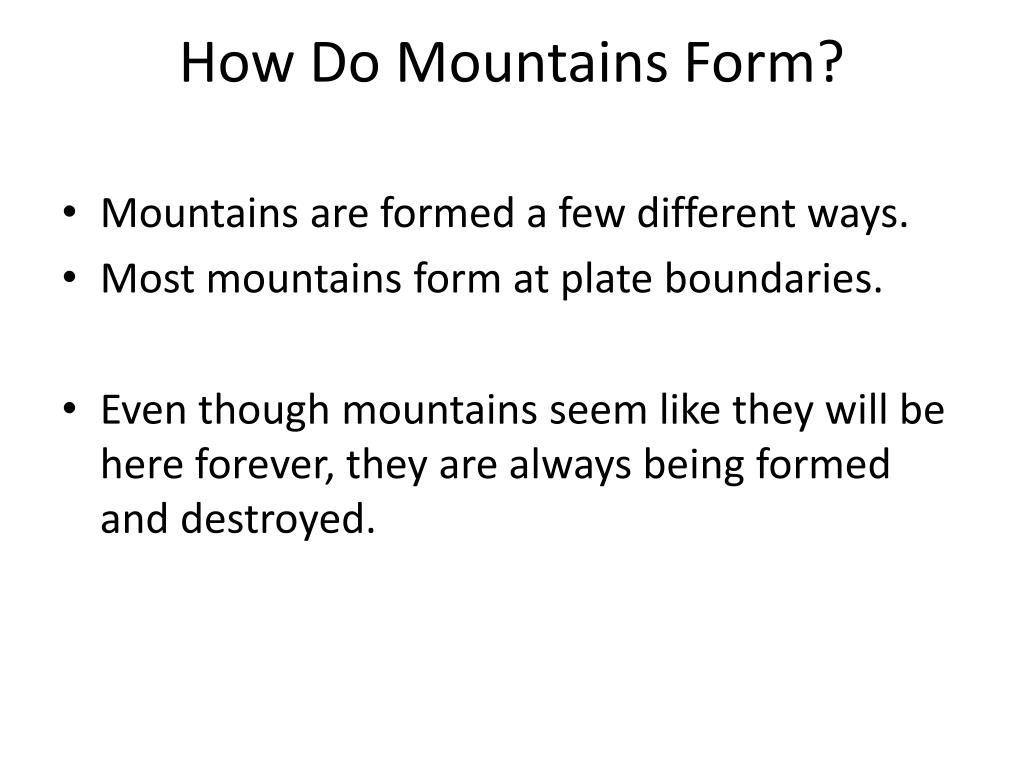 How Do Mountains Form?

• Mountains are formed a few different ways.
• Most mountains form at plate boundaries.

• Even though mountains seem like they will be here forever, they are always being formed and destroyed.